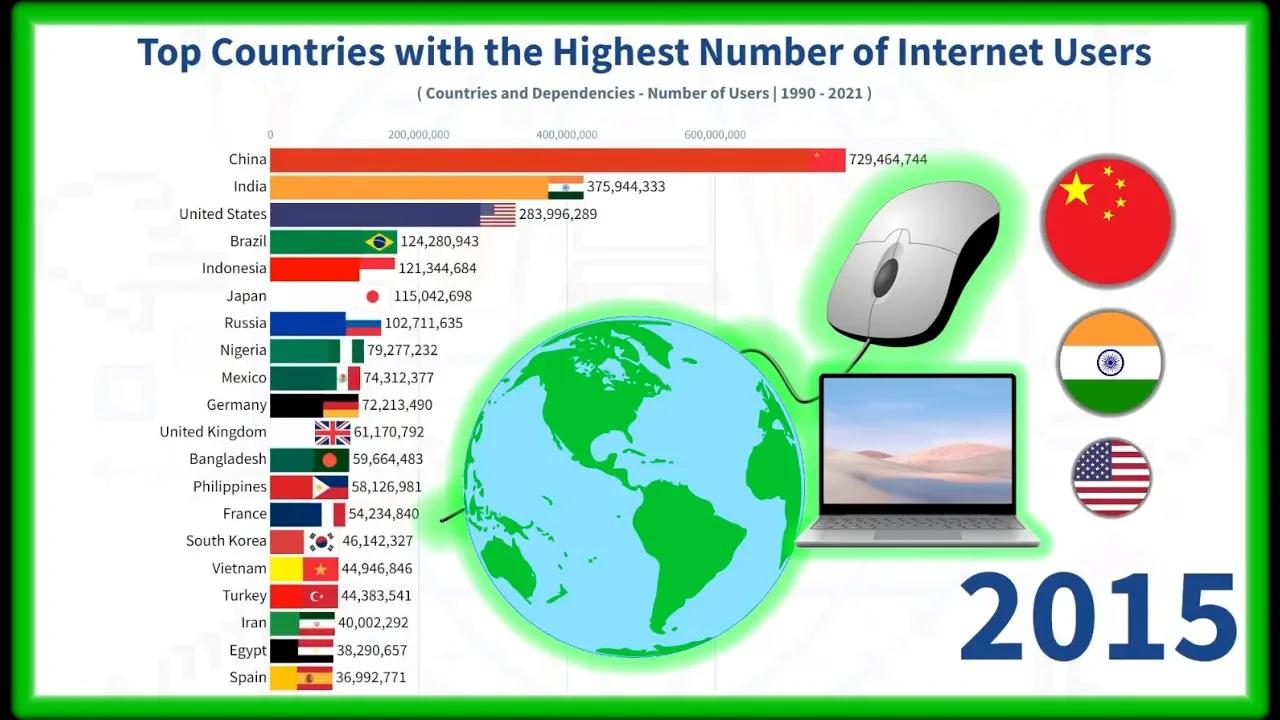 Top Countries with the Highest Number of Internet Users

( Countries and Dependencies - Number of Users | 1990 - 2021 )

0 200,000,000 400,000,000 600,000,000

China 729,464,744
India 375,944,333
United States 283,996,289
Brazil 124,280,943
Indonesia 121,344,684
Japan 115,042,698
Russia 102,711,635
Nigeria 79,277,232
Mexico 74,312,377
Germany 72,213,490
United Kingdom 61,170,792
Bangladesh 59,664,483
Philippines 58,126,981
France 54,234,840
South Korea 46,142,327
Vietnam 44,946,846
Turkey 44,383,541
Iran 40,002,292
Egypt 38,290,657
Spain 36,992,771

2015